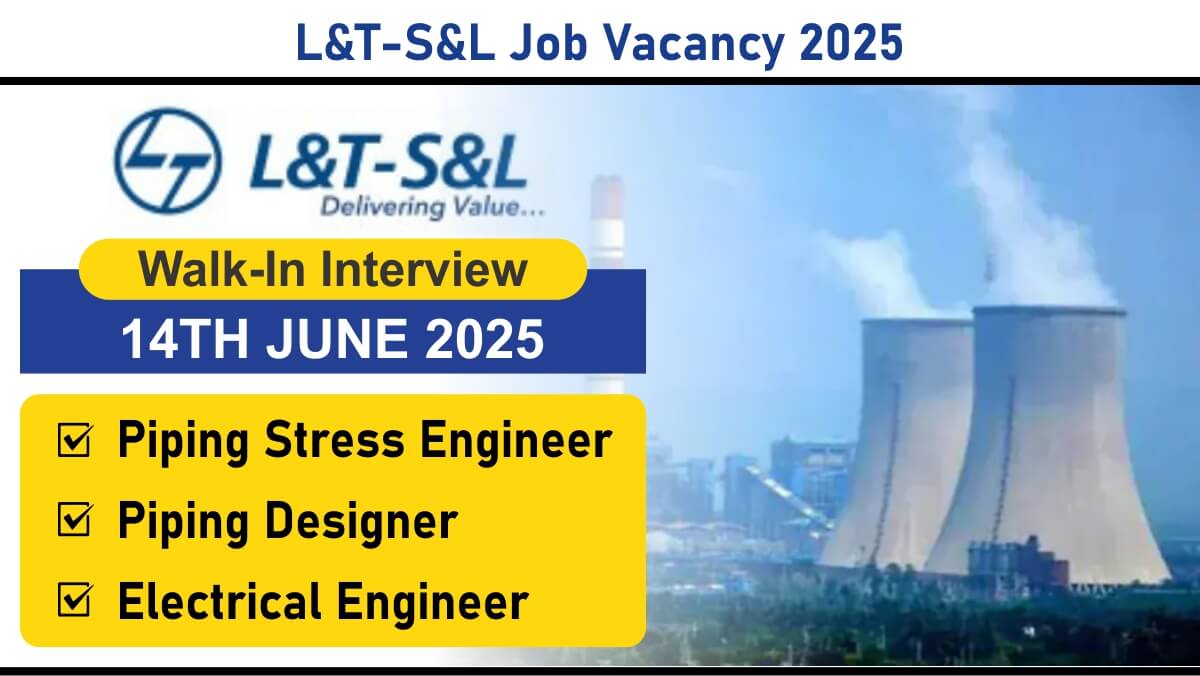 L&T-S&L Job Vacancy 2025

L&T-S&L
Delivering Value...

Walk-In Interview
14TH JUNE 2025

☑ Piping Stress Engineer
☑ Piping Designer
☑ Electrical Engineer